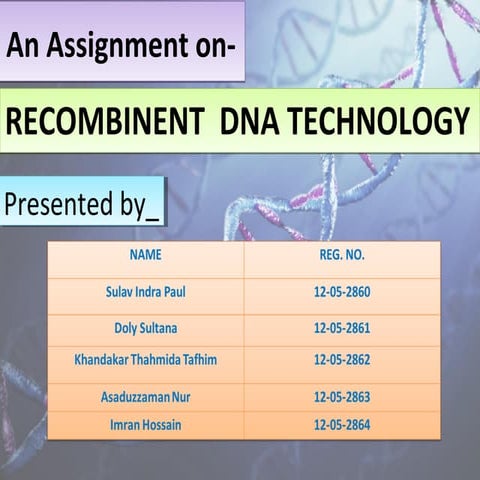 An Assignment on-

RECOMBINENT DNA TECHNOLOGY

Presented by_

| NAME | REG. NO. |
|---|---|
| Sulav Indra Paul | 12-05-2860 |
| Doly Sultana | 12-05-2861 |
| Khandakar Thahmida Tafhim | 12-05-2862 |
| Asaduzzaman Nur | 12-05-2863 |
| Imran Hossain | 12-05-2864 |